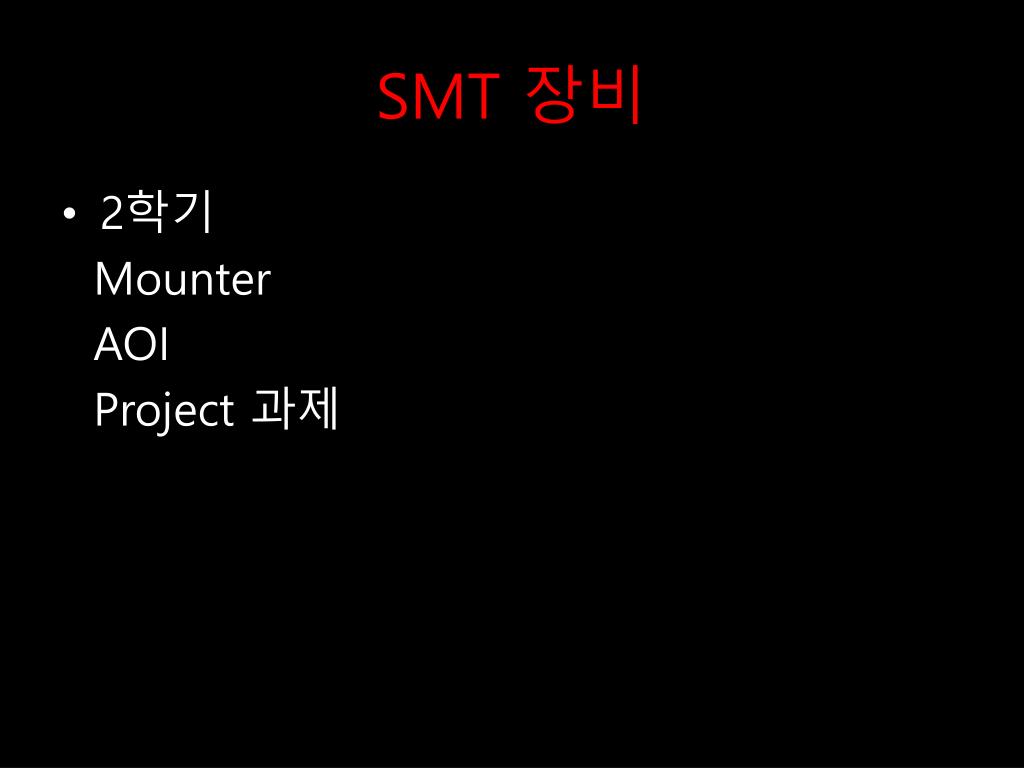 SMT 장비

• 2학기
Mounter
AOI
Project 과제